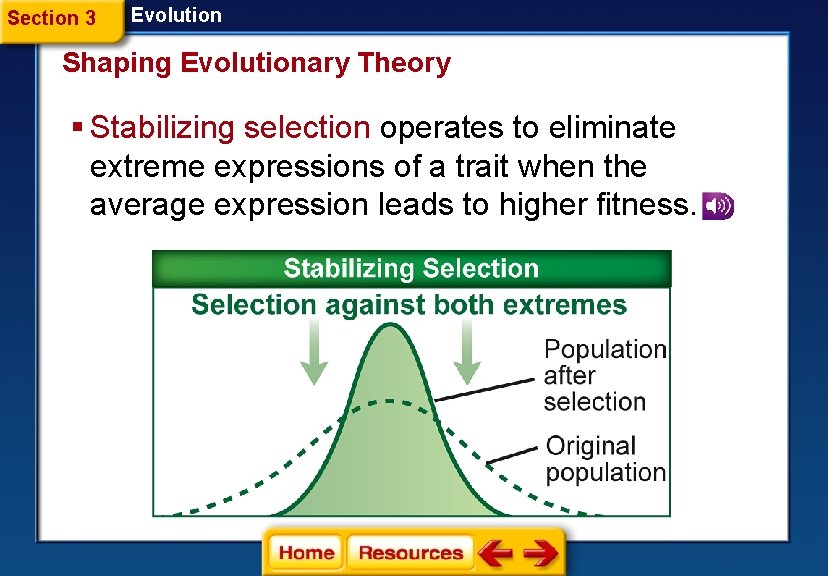 Section 3
Evolution

Shaping Evolutionary Theory

▪ Stabilizing selection operates to eliminate extreme expressions of a trait when the average expression leads to higher fitness.

Stabilizing Selection

Selection against both extremes

Population after selection

Original population

Home
Resources